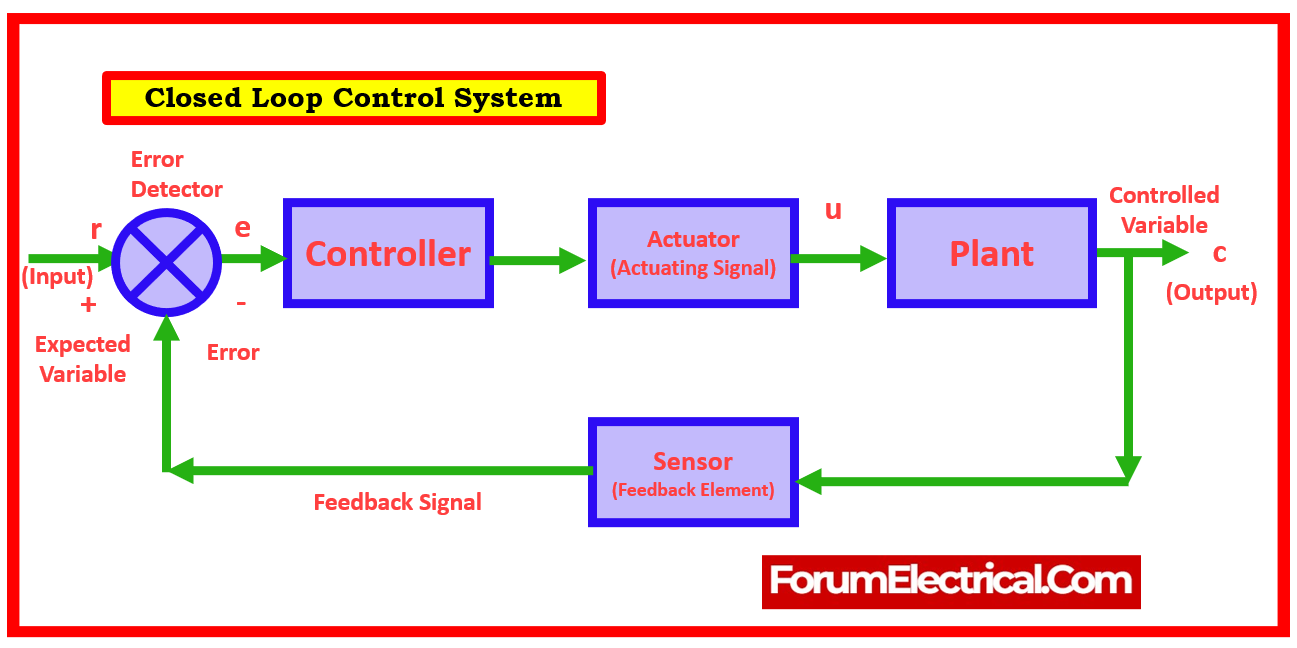 Closed Loop Control System

Error Detector

r

(Input)

+

Expected Variable

e

-

Error

Controller

Actuator
(Actuating Signal)

u

Plant

Controlled Variable

c

(Output)

Sensor
(Feedback Element)

Feedback Signal

ForumElectrical.Com